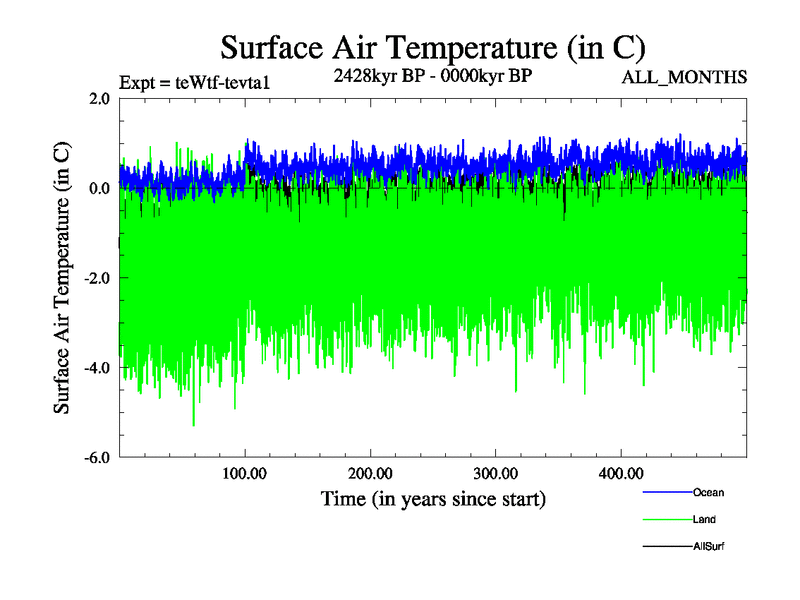 Surface Air Temperature (in C)

Expt = teWtf-tevta1

2428kyr BP - 0000kyr BP

ALL_MONTHS

Surface Air Temperature (in C)

2.0

0.0

-2.0

-4.0

-6.0

100.00

200.00

300.00

400.00

Time (in years since start)

Ocean

Land

AllSurf